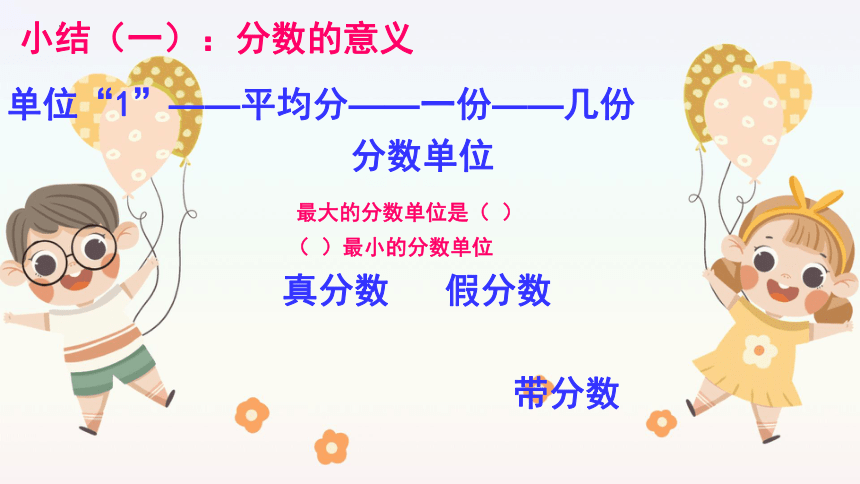 小结（一）：分数的意义

单位“1”——平均分——一份——几份

分数单位

最大的分数单位是（ ）

（ ）最小的分数单位

真分数　　假分数

带分数